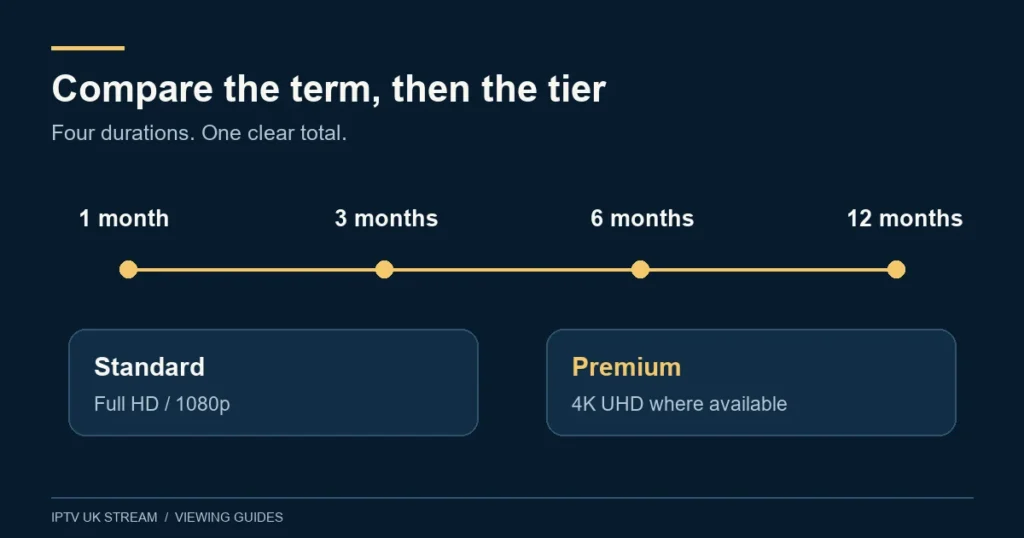 Compare the term, then the tier

Four durations. One clear total.

1 month

3 months

6 months

12 months

Standard

Full HD / 1080p

Premium

4K UHD where available

IPTV UK STREAM / VIEWING GUIDES